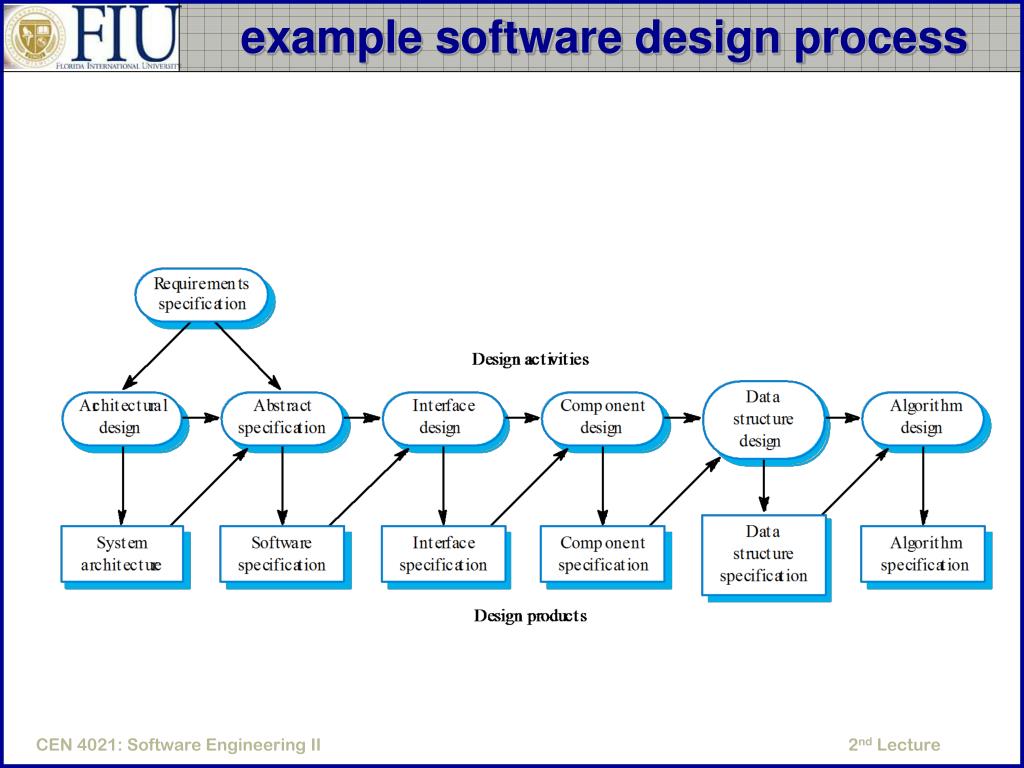 FIU
FLORIDA INTERNATIONAL UNIVERSITY

example software design process

Requirements specification

Design activities

Architectural design
Abstract specification
Interface design
Component design
Data structure design
Algorithm design

System architecture
Software specification
Interface specification
Component specification
Data structure specification
Algorithm specification

Design products

CEN 4021: Software Engineering II

2$^{nd}$ Lecture